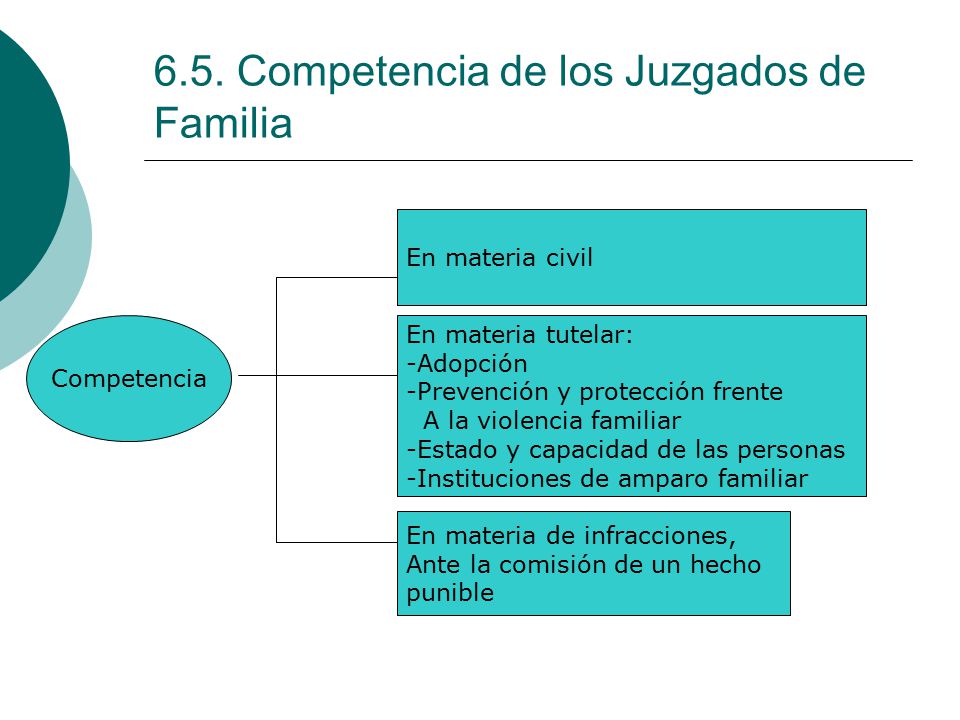 6.5. Competencia de los Juzgados de Familia

Competencia

En materia civil

En materia tutelar:
-Adopción
-Prevención y protección frente A la violencia familiar
-Estado y capacidad de las personas
-Instituciones de amparo familiar

En materia de infracciones, Ante la comisión de un hecho punible